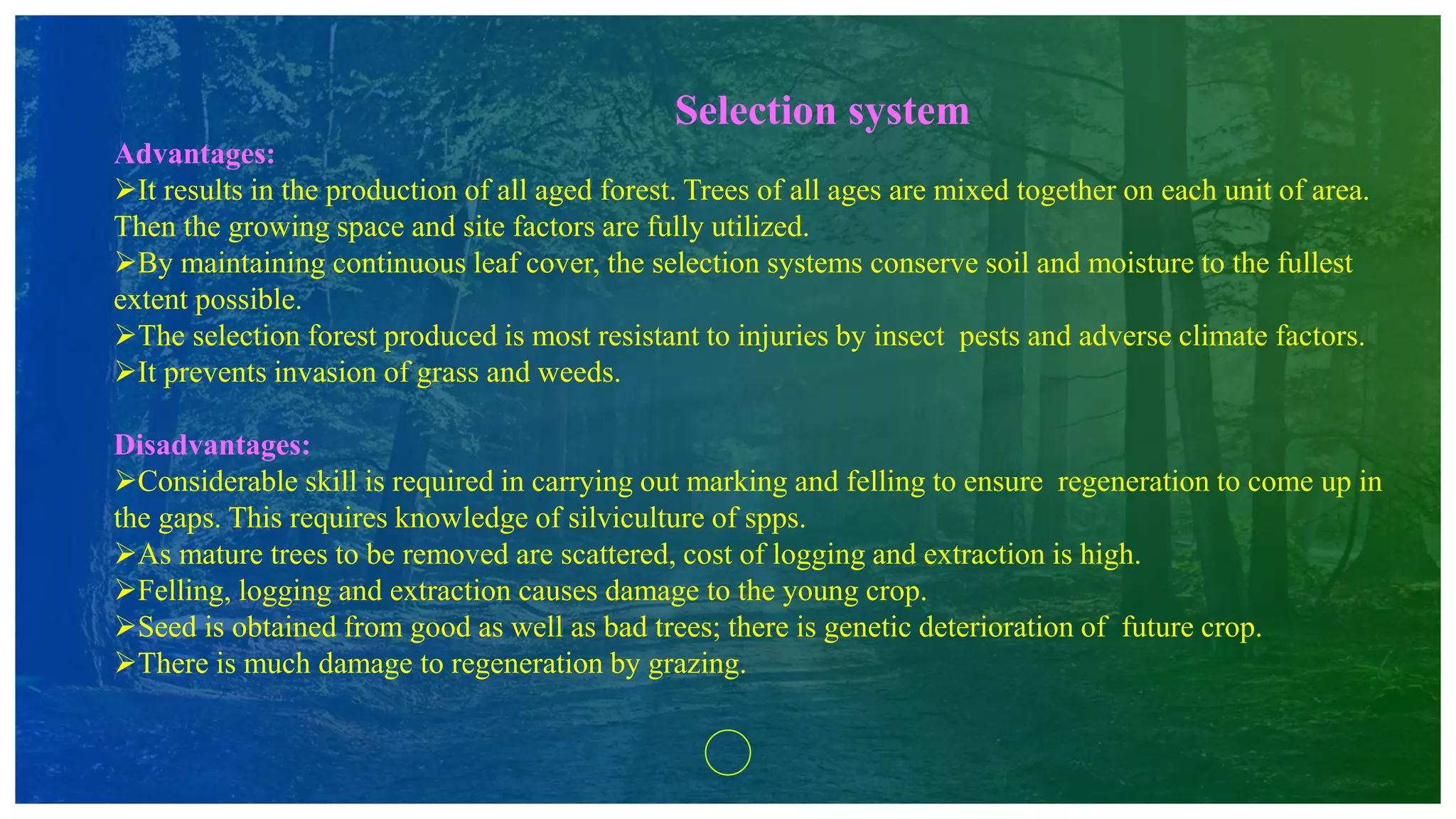 Selection system

Advantages:

➢It results in the production of all aged forest. Trees of all ages are mixed together on each unit of area. Then the growing space and site factors are fully utilized.

➢By maintaining continuous leaf cover, the selection systems conserve soil and moisture to the fullest extent possible.

➢The selection forest produced is most resistant to injuries by insect pests and adverse climate factors.

➢It prevents invasion of grass and weeds.

Disadvantages:

➢Considerable skill is required in carrying out marking and felling to ensure regeneration to come up in the gaps. This requires knowledge of silviculture of spps.

➢As mature trees to be removed are scattered, cost of logging and extraction is high.

➢Felling, logging and extraction causes damage to the young crop.

➢Seed is obtained from good as well as bad trees; there is genetic deterioration of future crop.

➢There is much damage to regeneration by grazing.